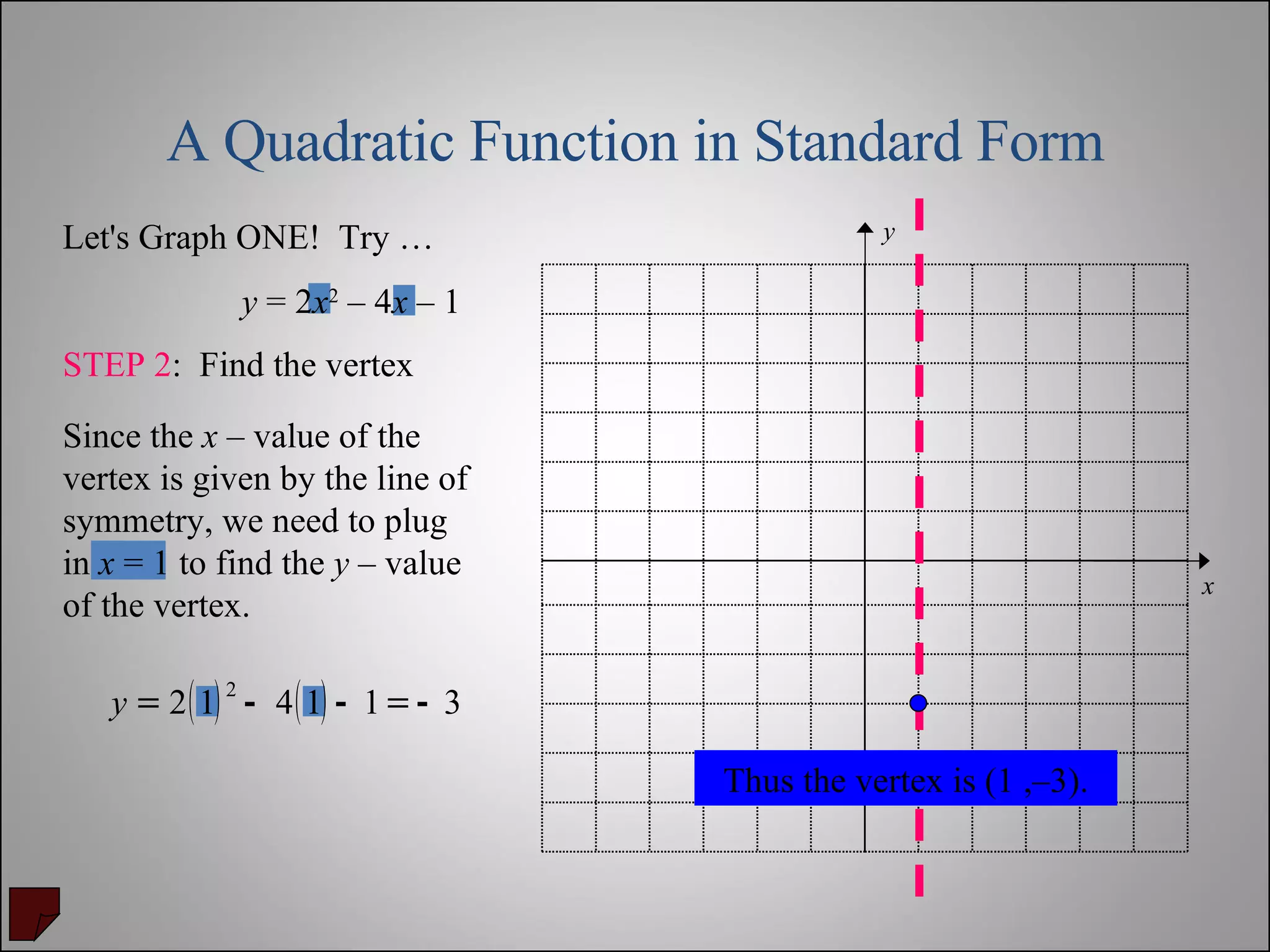 A Quadratic Function in Standard Form

Let's Graph ONE! Try …

$y = 2x^2 - 4x - 1$

STEP 2: Find the vertex

Since the $x$ – value of the vertex is given by the line of symmetry, we need to plug in $x = 1$ to find the $y$ – value of the vertex.

$y = 2(1)^2 - 4(1) - 1 = -3$

$y$

$x$

Thus the vertex is (1 ,–3).